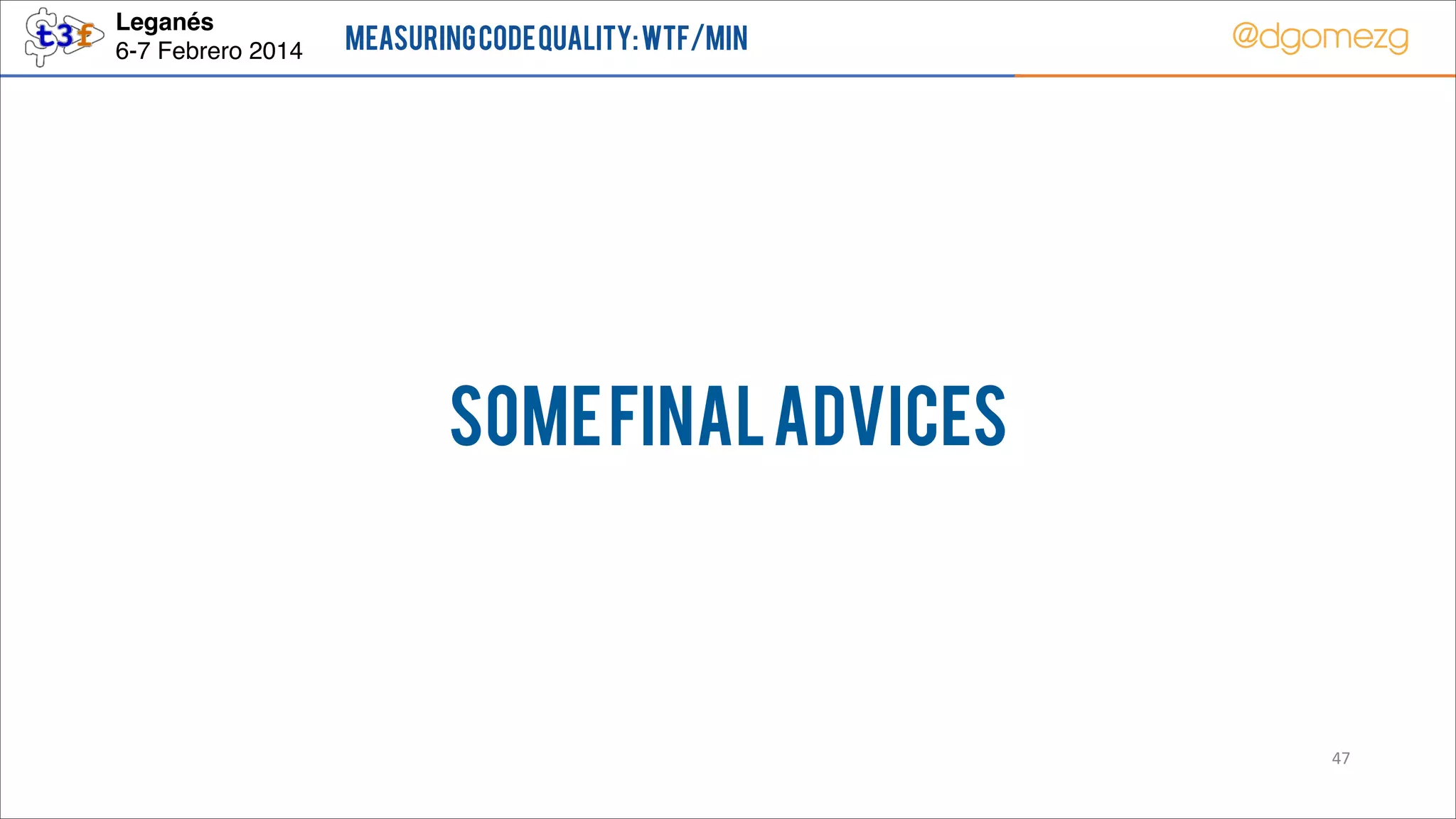 t3f
Leganés
6-7 Febrero 2014

MEASURING CODE QUALITY: WTF/MIN

@dgomezg

SOME FINAL ADVICES

47